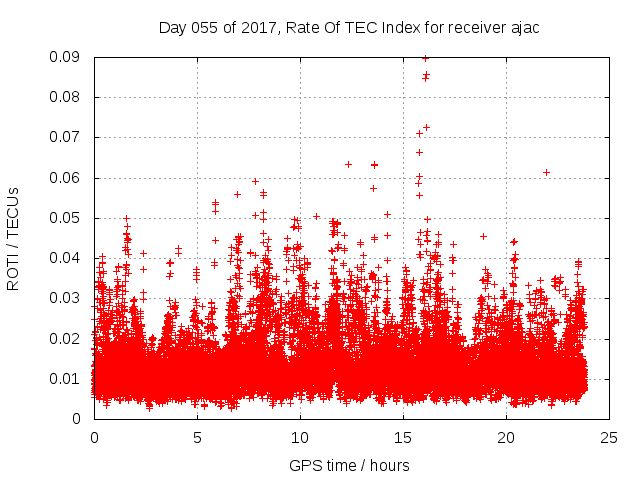 Day 055 of 2017, Rate Of TEC Index for receiver ajac

ROTI / TECUs

0.09
0.08
0.07
0.06
0.05
0.04
0.03
0.02
0.01
0

0
5
10
15
20
25

GPS time / hours